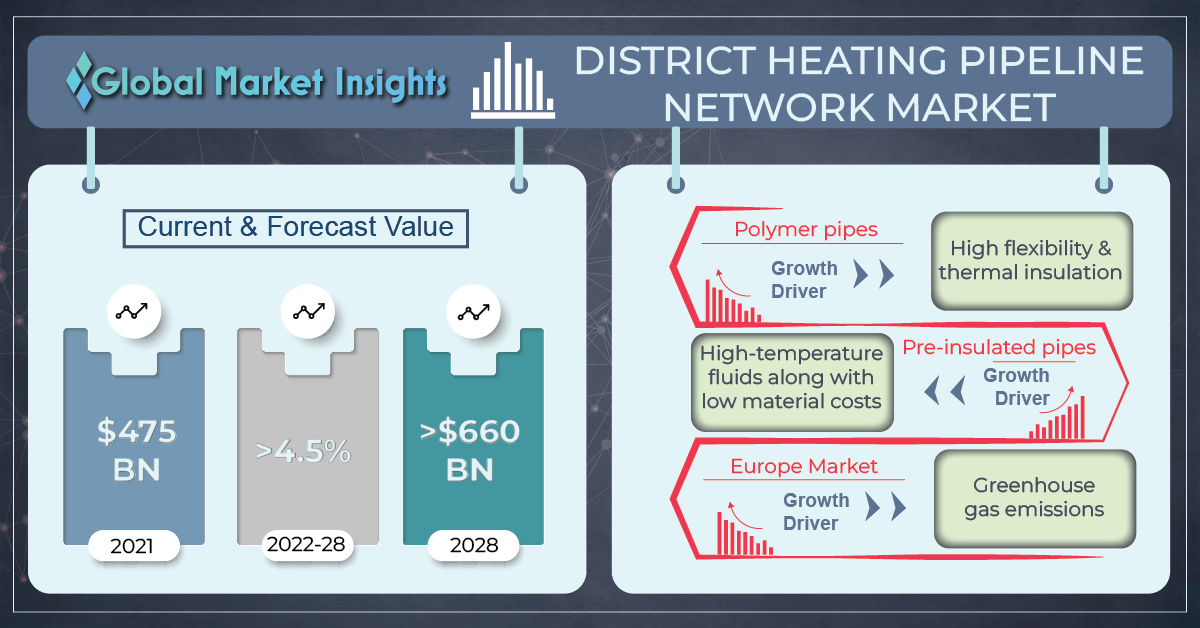 Global Market Insights

DISTRICT HEATING PIPELINE NETWORK MARKET

Current & Forecast Value

$475 BN

2021

>4.5%

2022-28

>$660 BN

2028

Polymer pipes

Growth Driver

High flexibility & thermal insulation

High-temperature fluids along with low material costs

Pre-insulated pipes

Growth Driver

Europe Market

Growth Driver

Greenhouse gas emissions